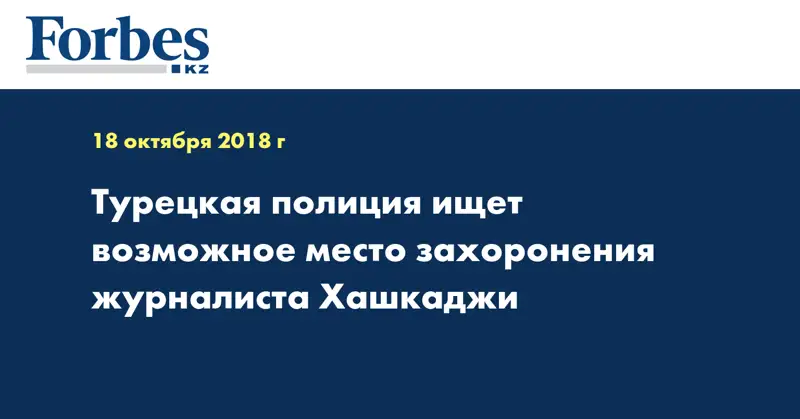 Forbes
KZ

18 октября 2018 г

Турецкая полиция ищет возможное место захоронения журналиста Хашкаджи